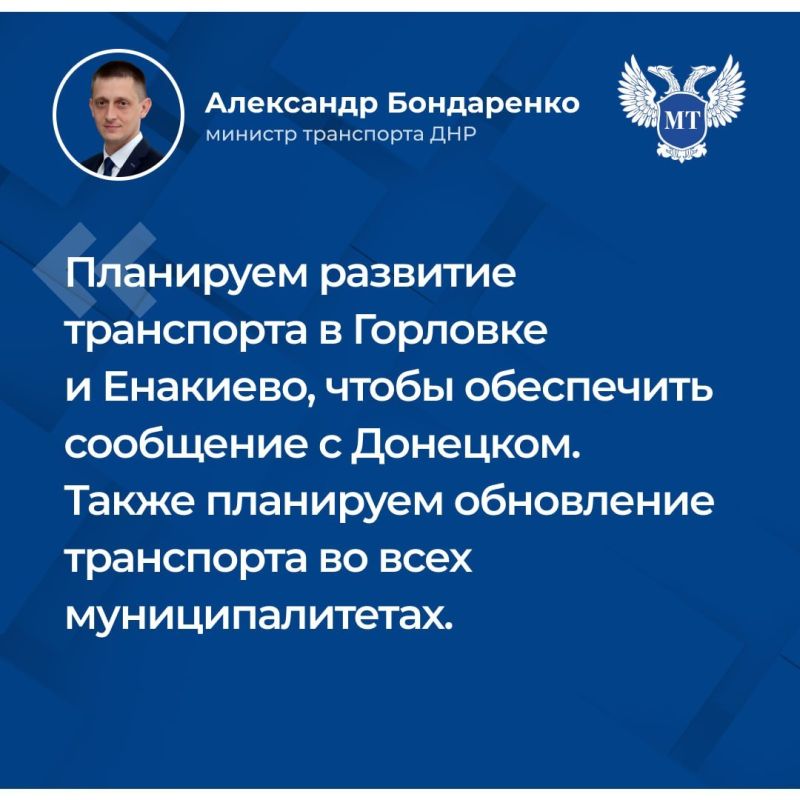 Александр Бондаренко
министр транспорта ДНР

МТ

Планируем развитие транспорта в Горловке и Енакиево, чтобы обеспечить сообщение с Донецком. Также планируем обновление транспорта во всех муниципалитетах.